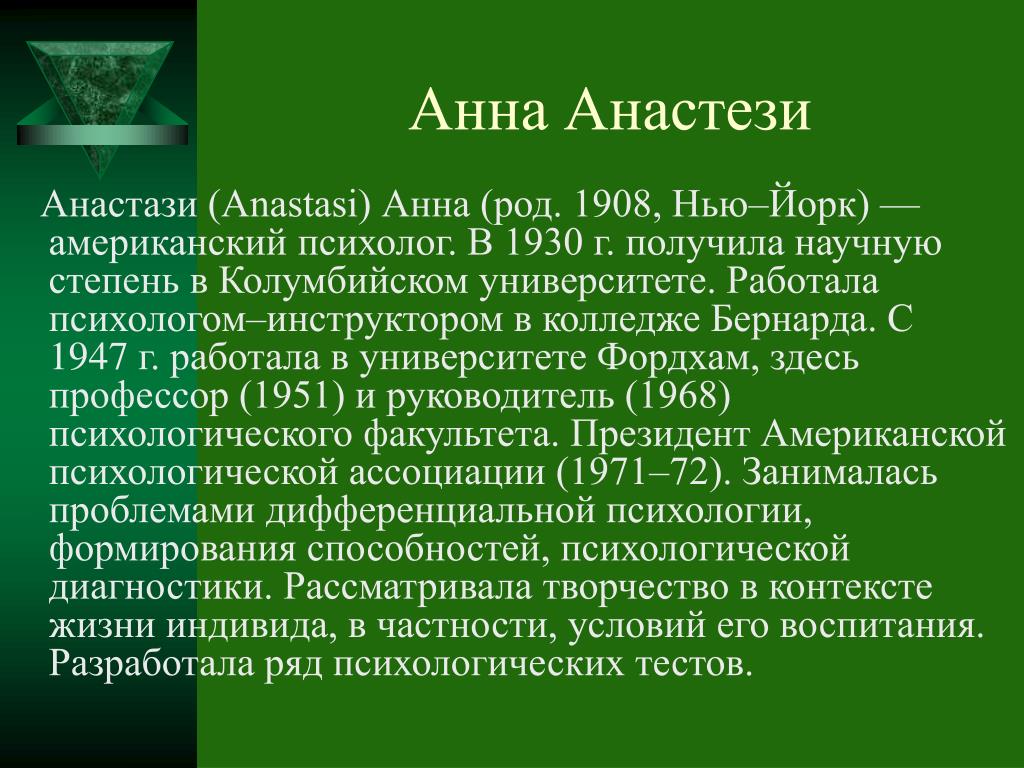 Анна Анастези

Анастази (Anastasi) Анна (род. 1908, Нью–Йорк) — американский психолог. В 1930 г. получила научную степень в Колумбийском университете. Работала психологом–инструктором в колледже Бернарда. С 1947 г. работала в университете Фордхам, здесь профессор (1951) и руководитель (1968) психологического факультета. Президент Американской психологической ассоциации (1971–72). Занималась проблемами дифференциальной психологии, формирования способностей, психологической диагностики. Рассматривала творчество в контексте жизни индивида, в частности, условий его воспитания. Разработала ряд психологических тестов.